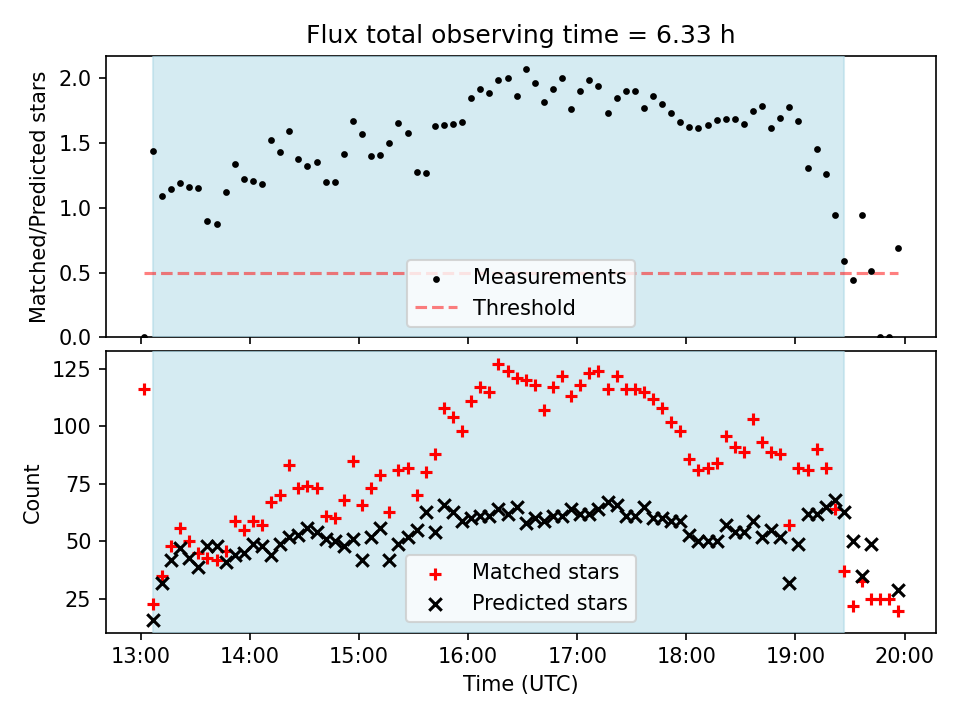 Flux total observing time = 6.33 h

Matched/Predicted stars

2.0
1.5
1.0
0.5
0.0

Measurements
Threshold

Count

125
100
75
50
25

Matched stars
Predicted stars

13:00 14:00 15:00 16:00 17:00 18:00 19:00 20:00

Time (UTC)